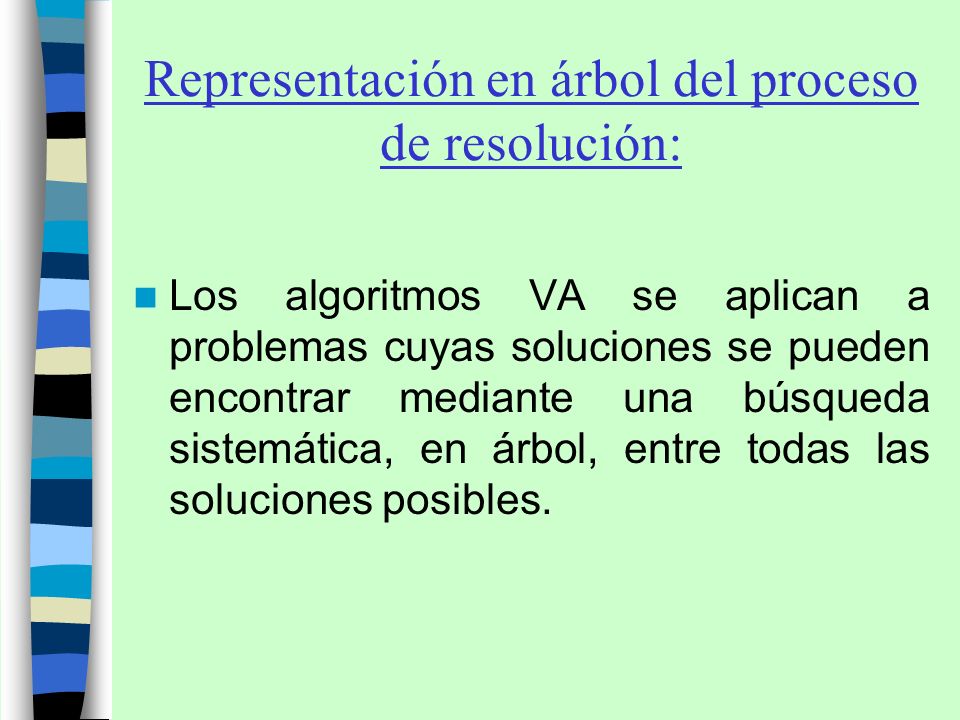 Representación en árbol del proceso de resolución:

Los algoritmos VA se aplican a problemas cuyas soluciones se pueden encontrar mediante una búsqueda sistemática, en árbol, entre todas las soluciones posibles.